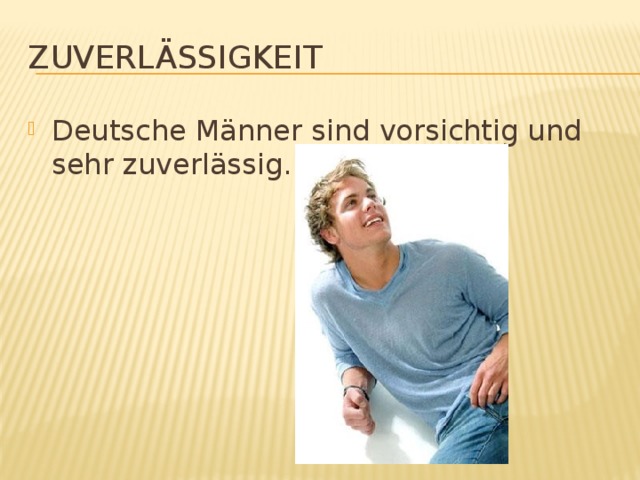 ZUVERLÄSSIGKEIT

Deutsche Männer sind vorsichtig und sehr zuverlässig.